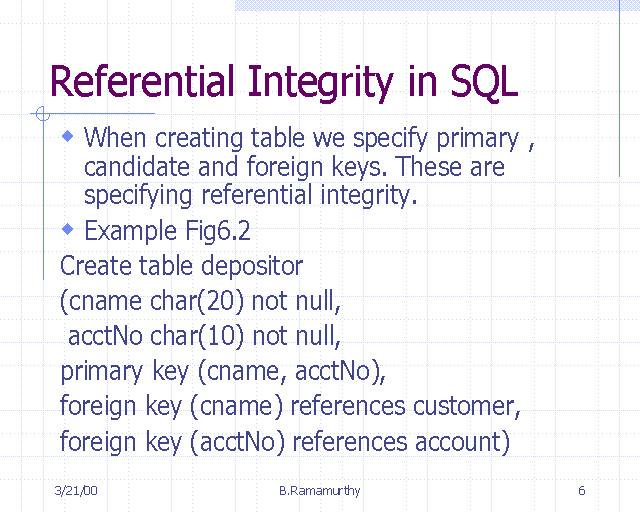 Referential Integrity in SQL

◆ When creating table we specify primary , candidate and foreign keys. These are specifying referential integrity.

◆ Example Fig6.2

Create table depositor
(cname char(20) not null,
acctNo char(10) not null,
primary key (cname, acctNo),
foreign key (cname) references customer,
foreign key (acctNo) references account)

3/21/00

B.Ramamurthy

6